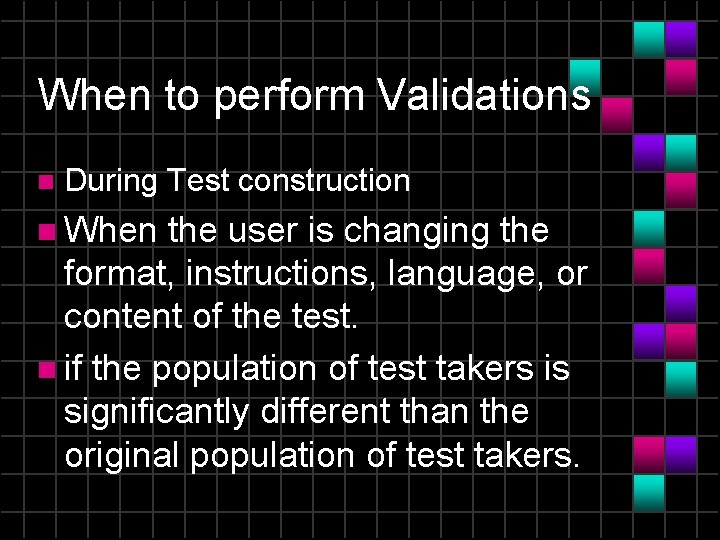 When to perform Validations

During Test construction

When the user is changing the format, instructions, language, or content of the test.

if the population of test takers is significantly different than the original population of test takers.